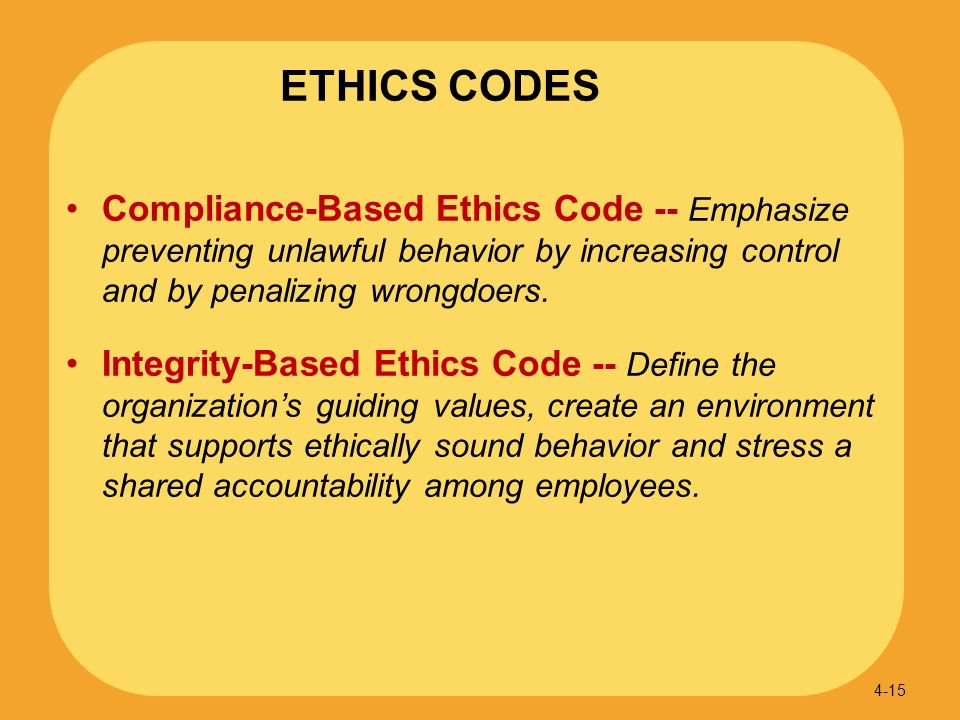 ETHICS CODES

• Compliance-Based Ethics Code -- Emphasize preventing unlawful behavior by increasing control and by penalizing wrongdoers.

• Integrity-Based Ethics Code -- Define the organization's guiding values, create an environment that supports ethically sound behavior and stress a shared accountability among employees.

4-15